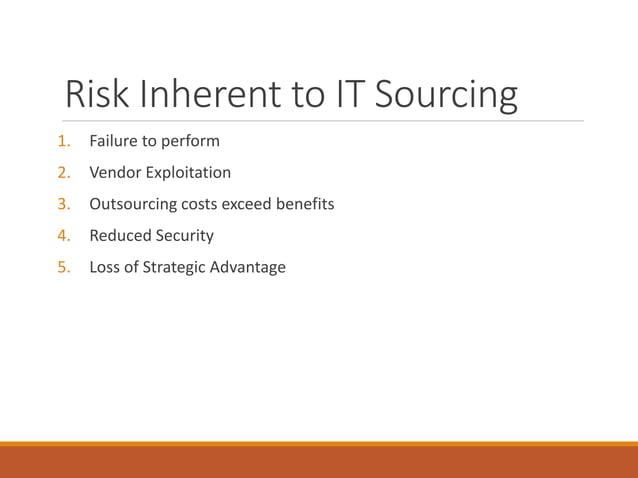 Risk Inherent to IT Sourcing

1. Failure to perform
2. Vendor Exploitation
3. Outsourcing costs exceed benefits
4. Reduced Security
5. Loss of Strategic Advantage